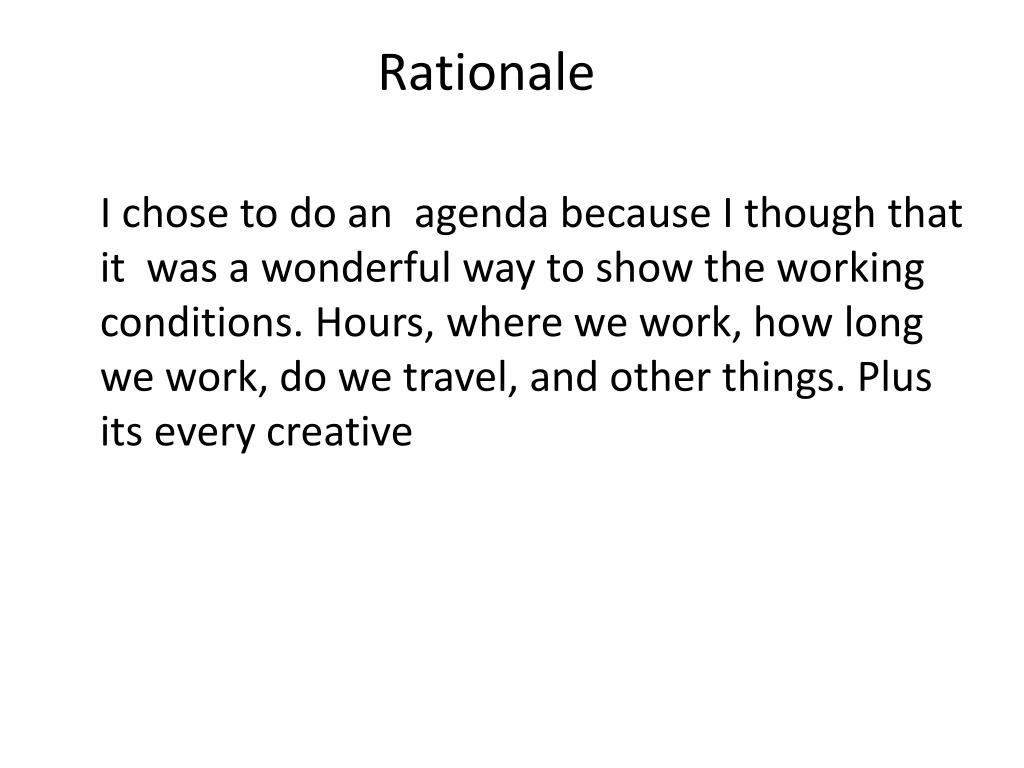 Rationale

I chose to do an agenda because I though that it was a wonderful way to show the working conditions. Hours, where we work, how long we work, do we travel, and other things. Plus its every creative